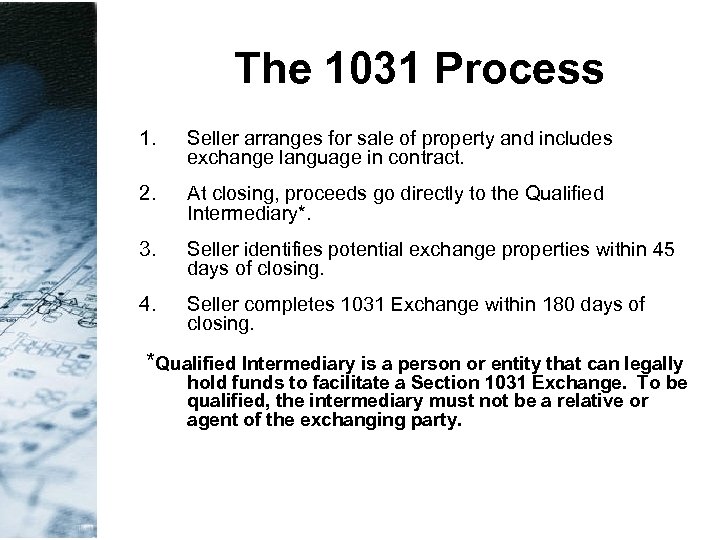 The 1031 Process

1. Seller arranges for sale of property and includes exchange language in contract.

2. At closing, proceeds go directly to the Qualified Intermediary*.

3. Seller identifies potential exchange properties within 45 days of closing.

4. Seller completes 1031 Exchange within 180 days of closing.

*Qualified Intermediary is a person or entity that can legally hold funds to facilitate a Section 1031 Exchange. To be qualified, the intermediary must not be a relative or agent of the exchanging party.